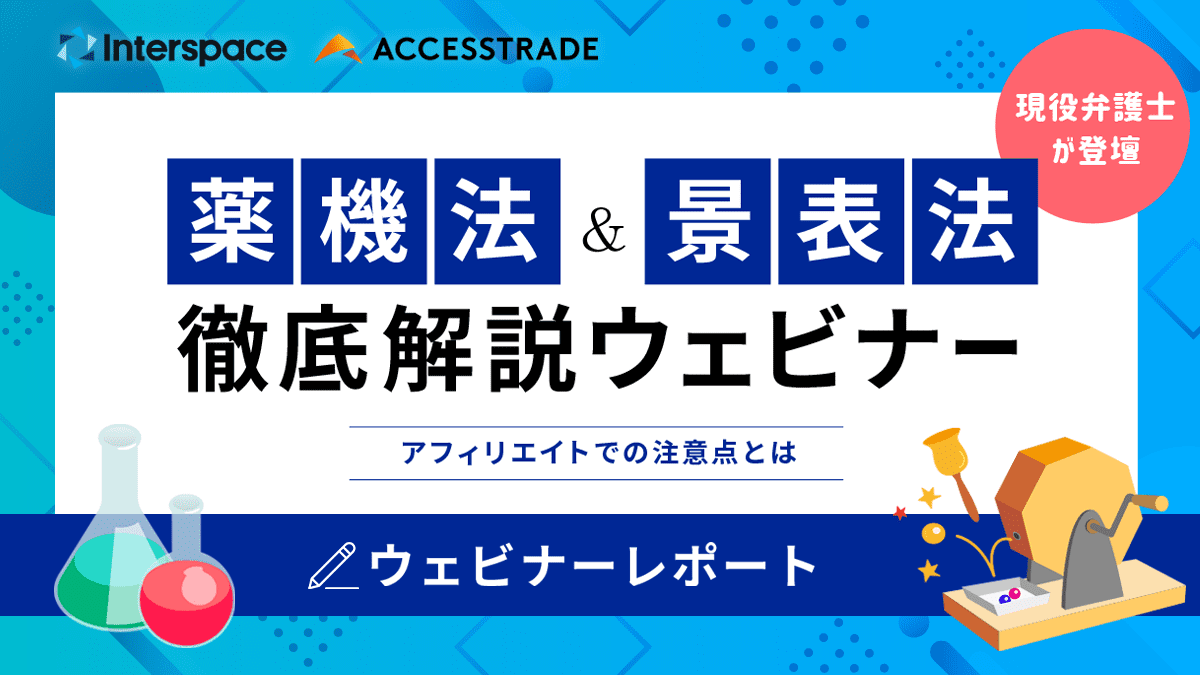 Interspace ACCESSTRADE

現役弁護士が登壇

薬機法 & 景表法

徹底解説ウェビナー

アフィリエイトでの注意点とは

ウェビナーレポート